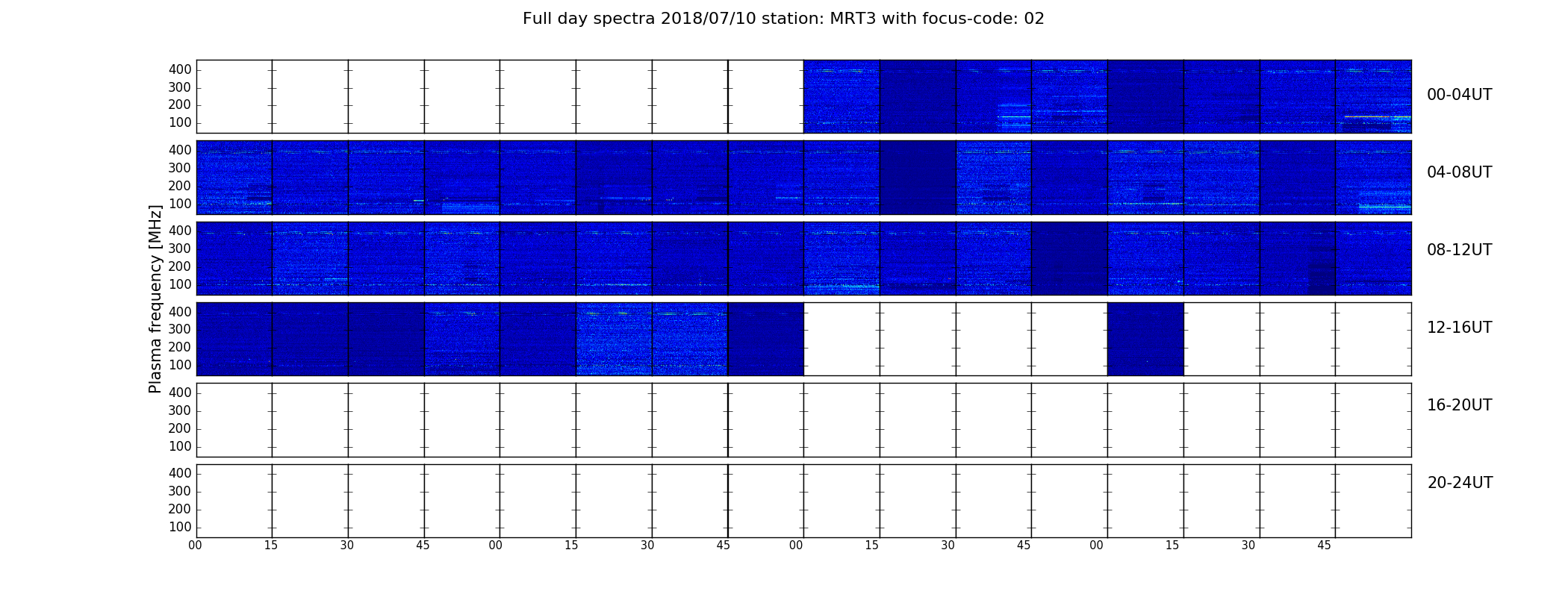 Full day spectra 2018/07/10 station: MRT3 with focus-code: 02

Plasma frequency [MHz]

400
300
200
100

00-04UT

400
300
200
100

04-08UT

400
300
200
100

08-12UT

400
300
200
100

12-16UT

400
300
200
100

16-20UT

400
300
200
100

20-24UT

00 15 30 45 00 15 30 45 00 15 30 45 00 15 30 45